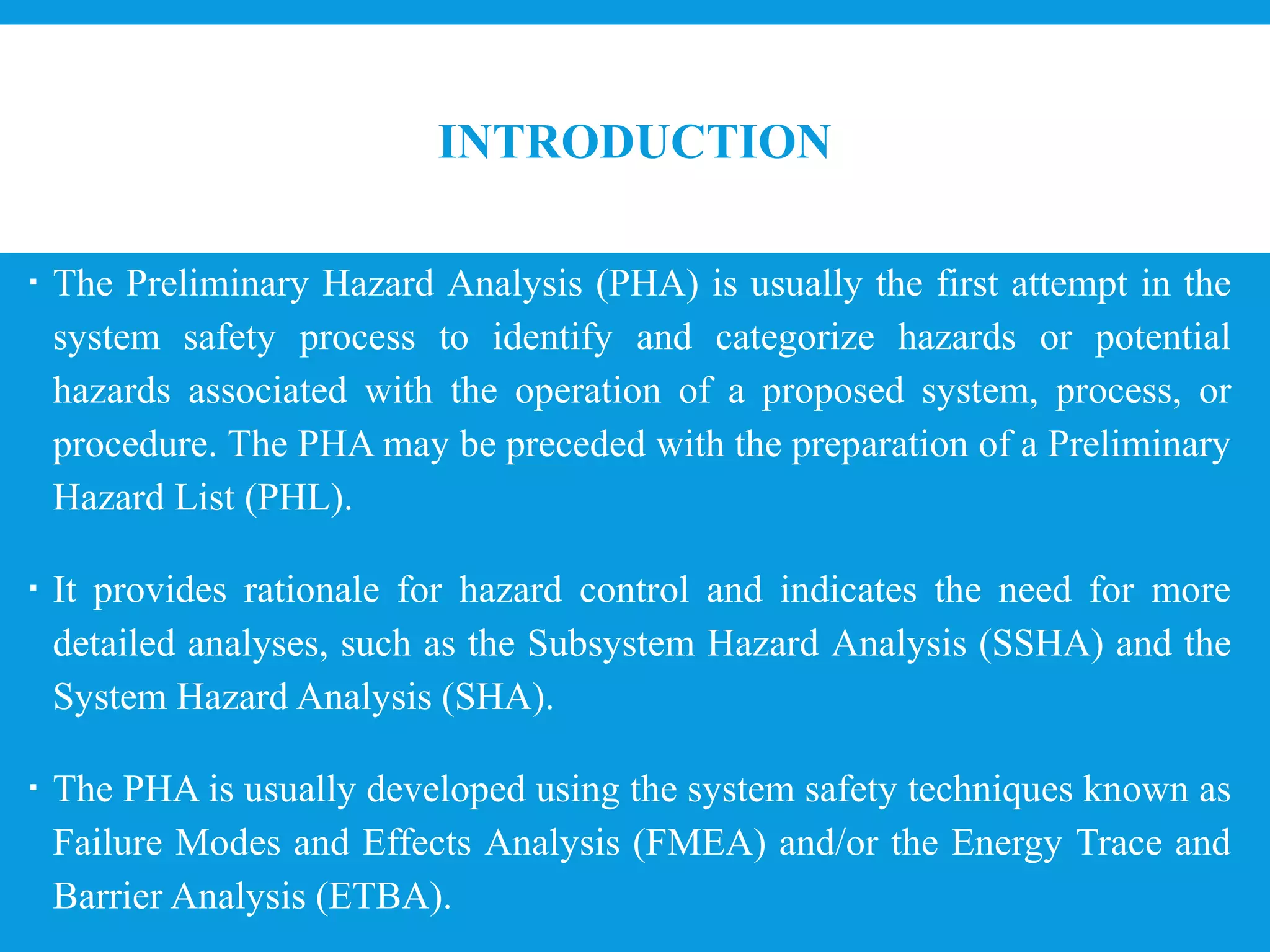 INTRODUCTION

▪ The Preliminary Hazard Analysis (PHA) is usually the first attempt in the system safety process to identify and categorize hazards or potential hazards associated with the operation of a proposed system, process, or procedure. The PHA may be preceded with the preparation of a Preliminary Hazard List (PHL).

▪ It provides rationale for hazard control and indicates the need for more detailed analyses, such as the Subsystem Hazard Analysis (SSHA) and the System Hazard Analysis (SHA).

▪ The PHA is usually developed using the system safety techniques known as Failure Modes and Effects Analysis (FMEA) and/or the Energy Trace and Barrier Analysis (ETBA).